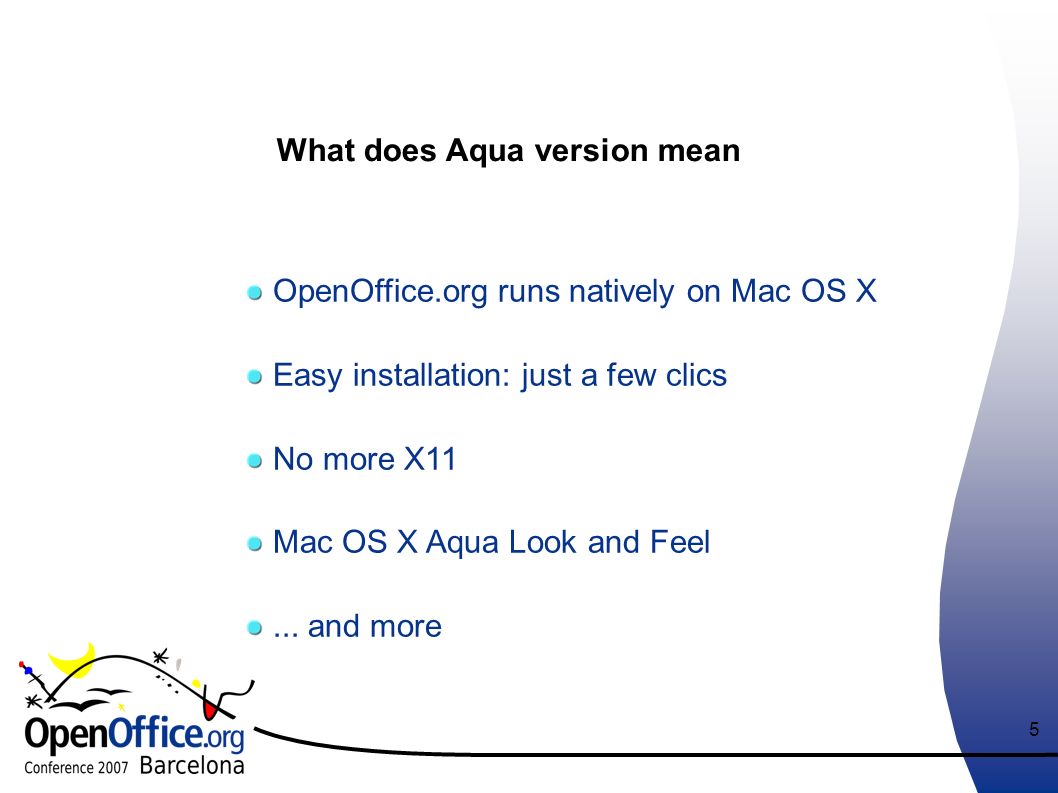 What does Aqua version mean

OpenOffice.org runs natively on Mac OS X

Easy installation: just a few clics

No more X11

Mac OS X Aqua Look and Feel

... and more

OpenOffice.org
Conference 2007 Barcelona

5